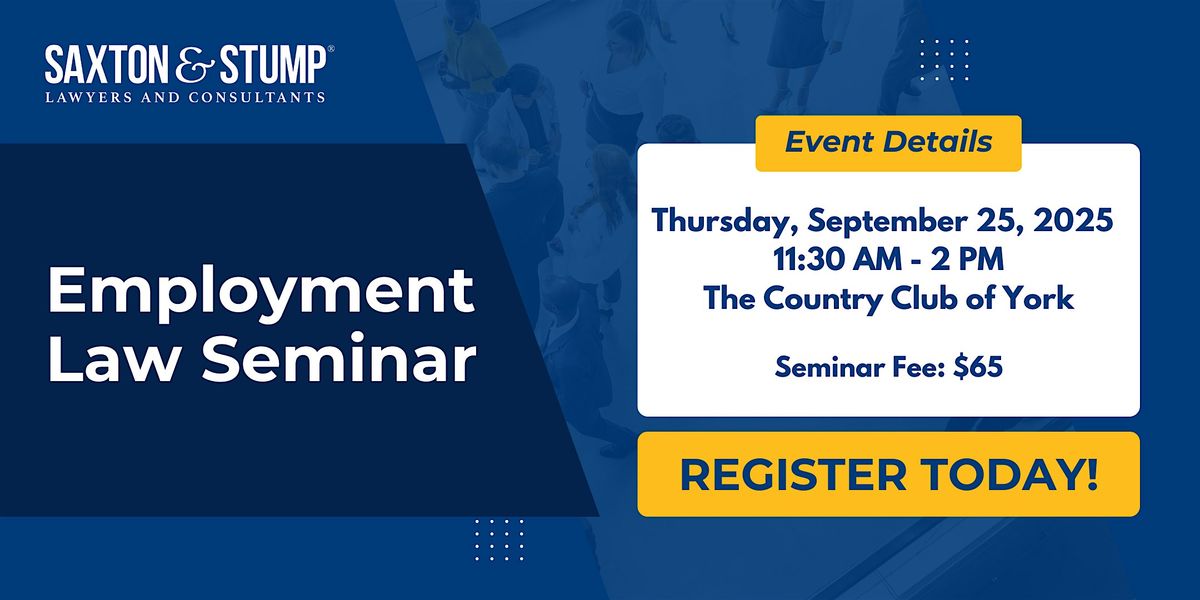 SAXTON & STUMP®
LAWYERS AND CONSULTANTS

Employment Law Seminar

Event Details

Thursday, September 25, 2025
11:30 AM - 2 PM
The Country Club of York

Seminar Fee: $65

REGISTER TODAY!